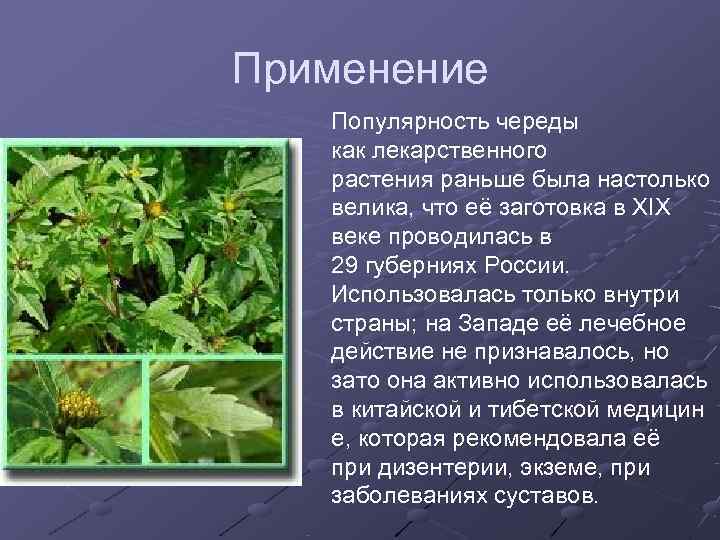 Применение

Популярность череды как лекарственного растения раньше была настолько велика, что её заготовка в XIX веке проводилась в 29 губерниях России. Использовалась только внутри страны; на Западе её лечебное действие не признавалось, но зато она активно использовалась в китайской и тибетской медицин е, которая рекомендовала её при дизентерии, экземе, при заболеваниях суставов.